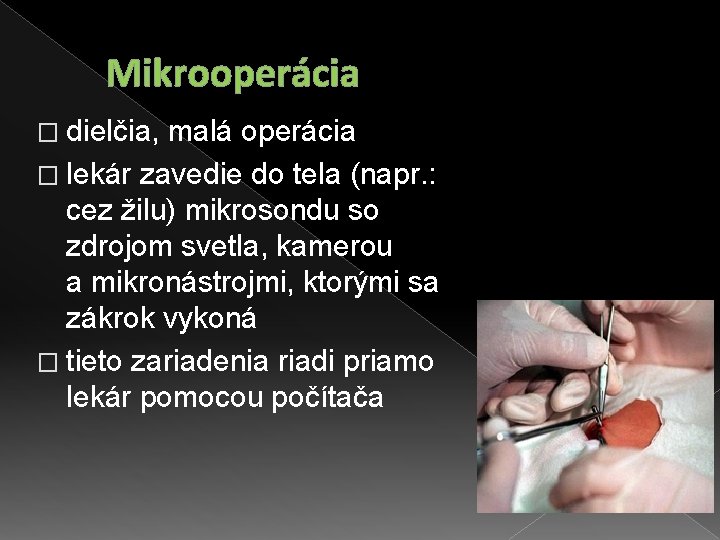 Mikrooperácia

□ dielčia, malá operácia

□ lekár zavedie do tela (napr.: cez žilu) mikrosondu so zdrojom svetla, kamerou a mikronástrojmi, ktorými sa zákrok vykoná

□ tieto zariadenia riadi priamo lekár pomocou počítača